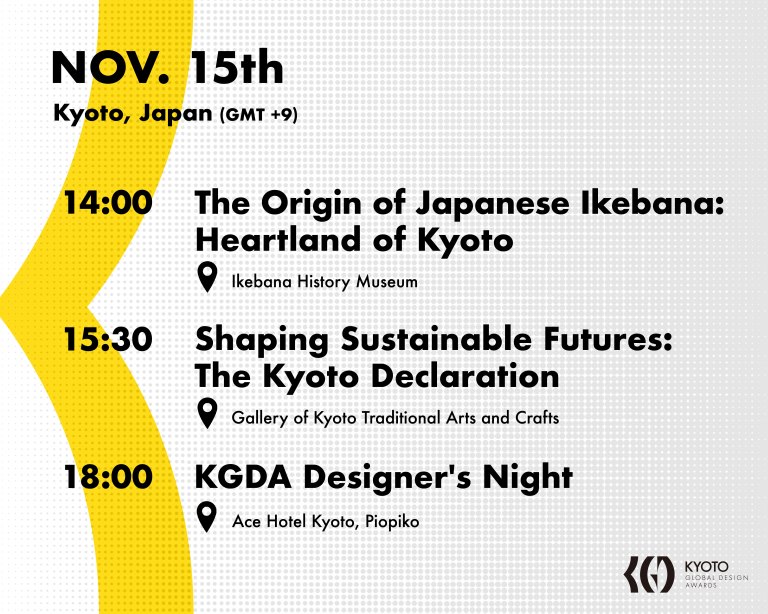 NOV. 15th

Kyoto, Japan (GMT +9)

14:00 The Origin of Japanese Ikebana: Heartland of Kyoto

Ikebana History Museum

15:30 Shaping Sustainable Futures: The Kyoto Declaration

Gallery of Kyoto Traditional Arts and Crafts

18:00 KGDA Designer's Night

Ace Hotel Kyoto, Piopiko

KYOTO GLOBAL DESIGN AWARDS